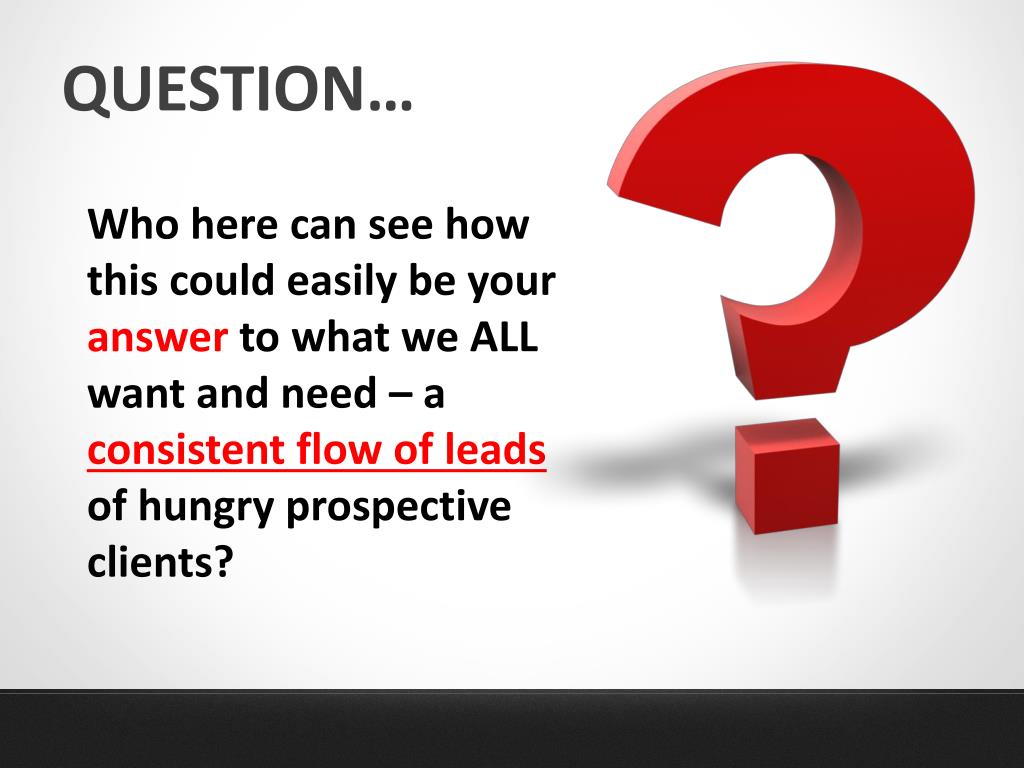 QUESTION…

Who here can see how this could easily be your answer to what we ALL want and need – a consistent flow of leads of hungry prospective clients?